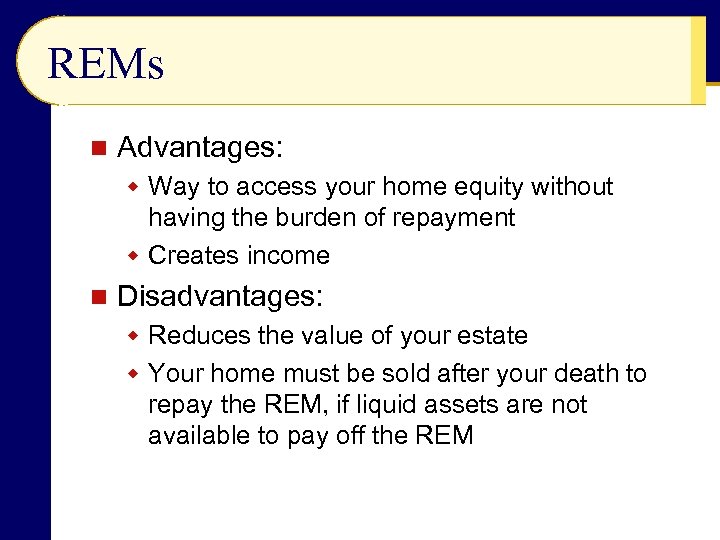 REMs

Advantages:

Way to access your home equity without having the burden of repayment

Creates income

Disadvantages:

Reduces the value of your estate

Your home must be sold after your death to repay the REM, if liquid assets are not available to pay off the REM